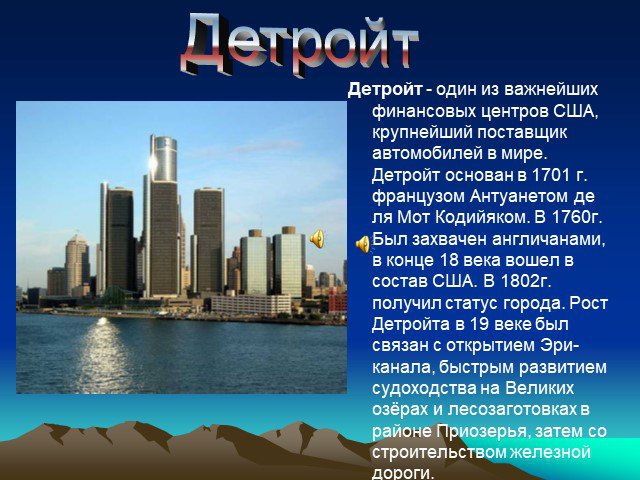 Детройт

Детройт - один из важнейших финансовых центров США, крупнейший поставщик автомобилей в мире. Детройт основан в 1701 г. французом Антуанетом де ля Мот Кодийяком. В 1760г. Был захвачен англичанами, в конце 18 века вошел в состав США. В 1802г. получил статус города. Рост Детройта в 19 веке был связан с открытием Эри-канала, быстрым развитием судоходства на Великих озёрах и лесозаготовках в районе Приозерья, затем со строительством железной дороги.